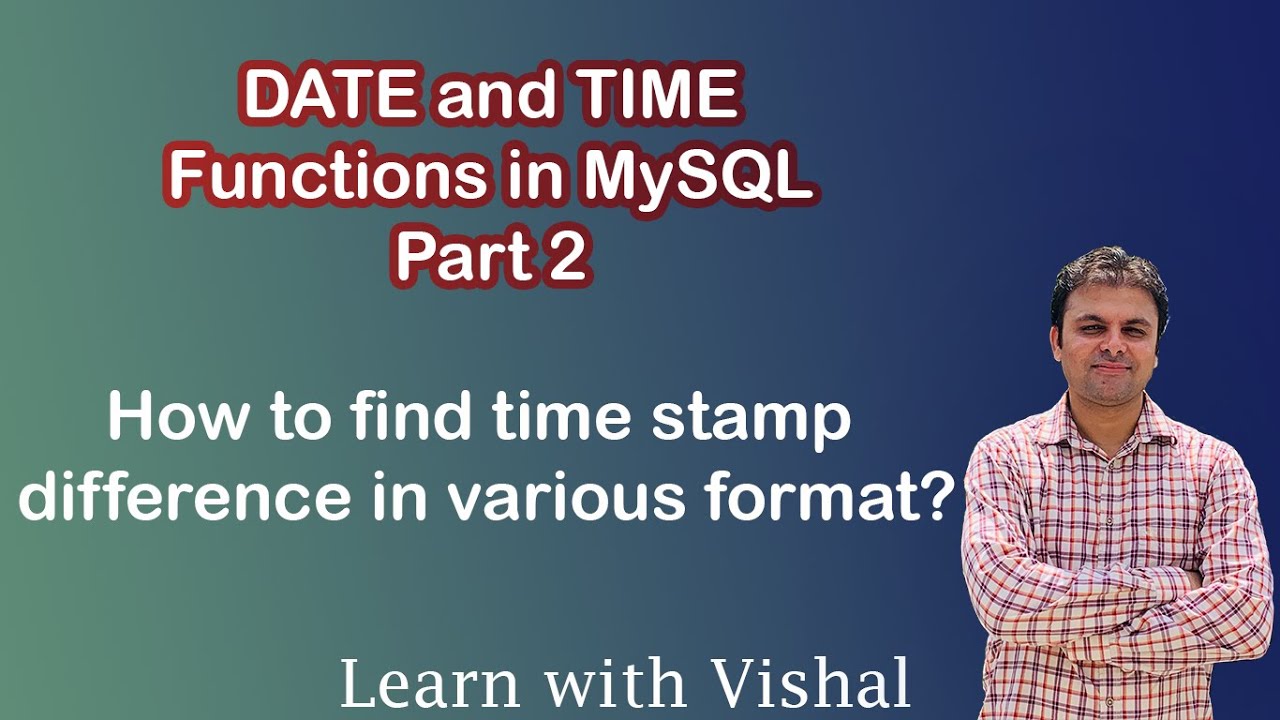 DATE and TIME Functions in MySQL Part 2

How to find time stamp difference in various format?

Learn with Vishal